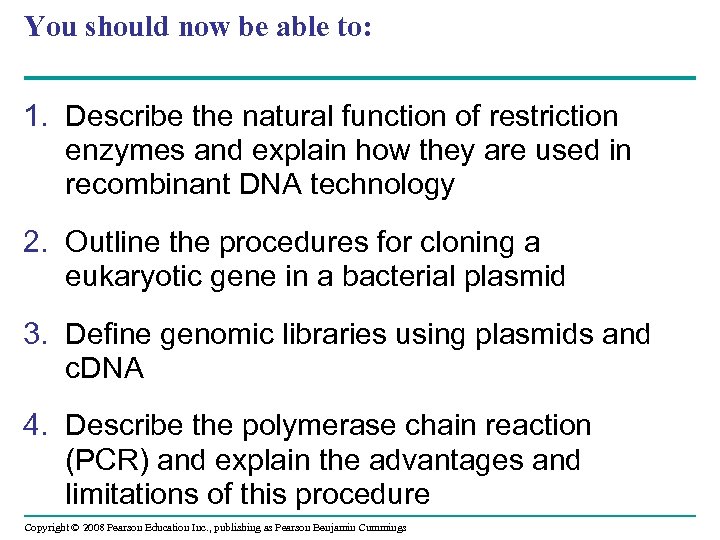 You should now be able to:

1. Describe the natural function of restriction enzymes and explain how they are used in recombinant DNA technology

2. Outline the procedures for cloning a eukaryotic gene in a bacterial plasmid

3. Define genomic libraries using plasmids and cDNA

4. Describe the polymerase chain reaction (PCR) and explain the advantages and limitations of this procedure

Copyright © 2008 Pearson Education Inc., publishing as Pearson Benjamin Cummings